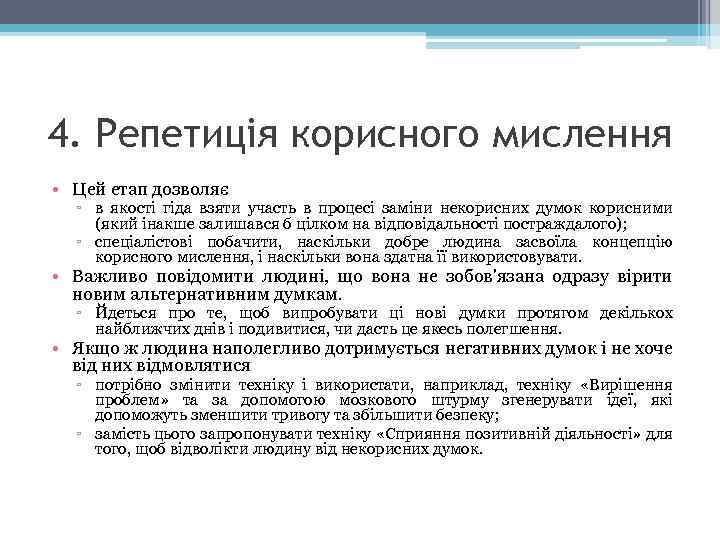 4. Репетиція корисного мислення

• Цей етап дозволяє
 ▫ в якості гіда взяти участь в процесі заміни некорисних думок корисними (який інакше залишався б цілком на відповідальності постраждалого);
 ▫ спеціалістові побачити, наскільки добре людина засвоїла концепцію корисного мислення, і наскільки вона здатна її використовувати.
• Важливо повідомити людині, що вона не зобов'язана одразу вірити новим альтернативним думкам.
 ▫ Йдеться про те, щоб випробувати ці нові думки протягом декількох найближчих днів і подивитися, чи дасть це якесь полегшення.
• Якщо ж людина наполегливо дотримується негативних думок і не хоче від них відмовлятися
 ▫ потрібно змінити техніку і використати, наприклад, техніку «Вирішення проблем» та за допомогою мозкового штурму згенерувати ідеї, які допоможуть зменшити тривогу та збільшити безпеку;
 ▫ замість цього запропонувати техніку «Сприяння позитивній діяльності» для того, щоб відволікти людину від некорисних думок.